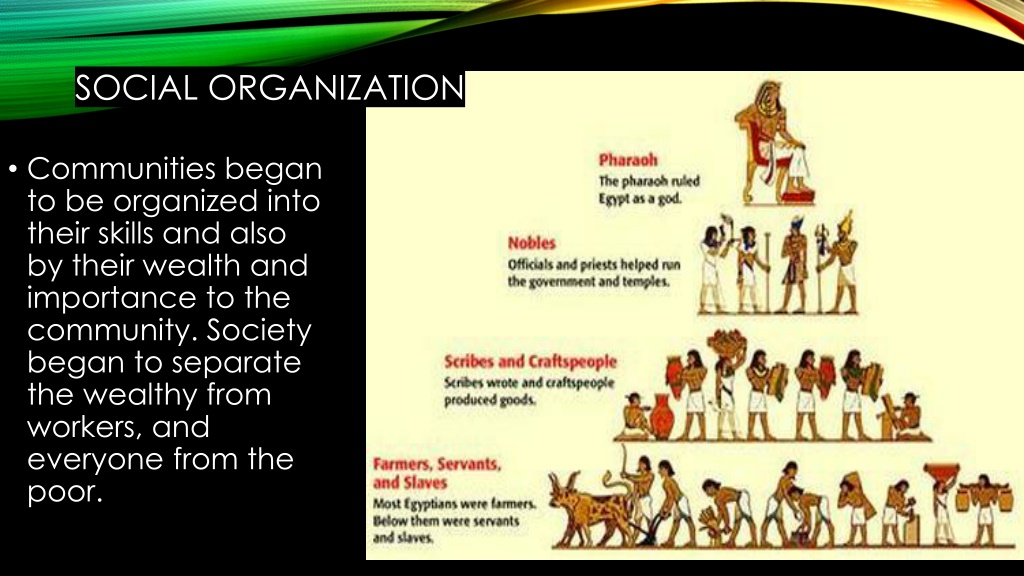 SOCIAL ORGANIZATION

• Communities began to be organized into their skills and also by their wealth and importance to the community. Society began to separate the wealthy from workers, and everyone from the poor.

Pharaoh
The pharaoh ruled Egypt as a god.

Nobles
Officials and priests helped run the government and temples.

Scribes and Craftspeople
Scribes wrote and craftspeople produced goods.

Farmers, Servants, and Slaves
Most Egyptians were farmers. Below them were servants and slaves.